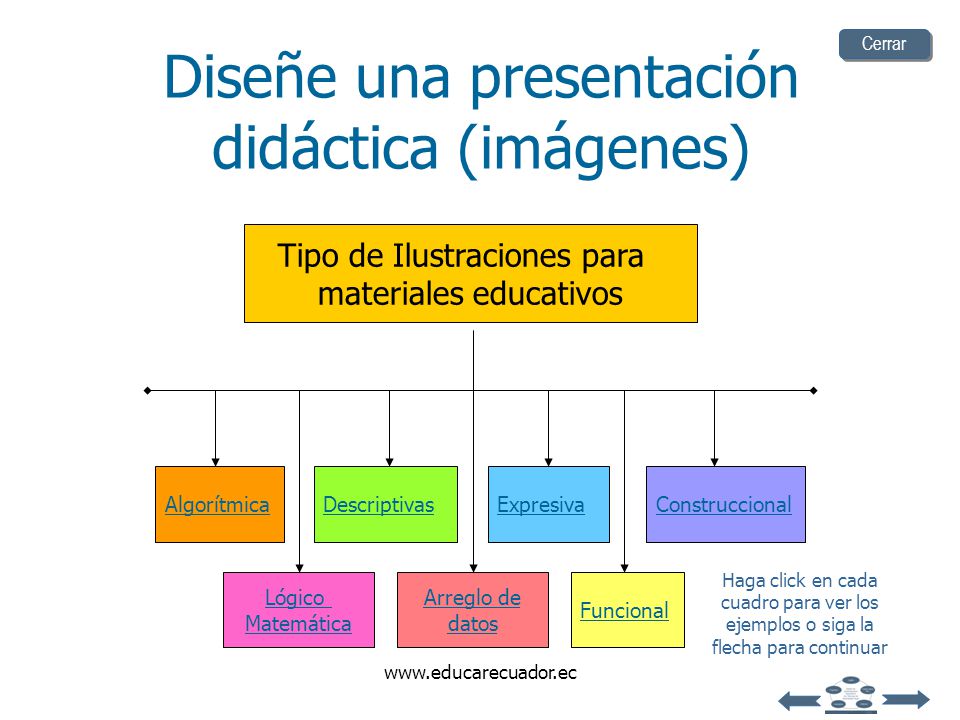 Cerrar

Diseñe una presentación didáctica (imágenes)

Tipo de Ilustraciones para materiales educativos

Algorítmica

Descriptivas

Expresiva

Construccional

Lógico Matemática

Arreglo de datos

Funcional

Haga click en cada cuadro para ver los ejemplos o siga la flecha para continuar

www.educarecuador.ec